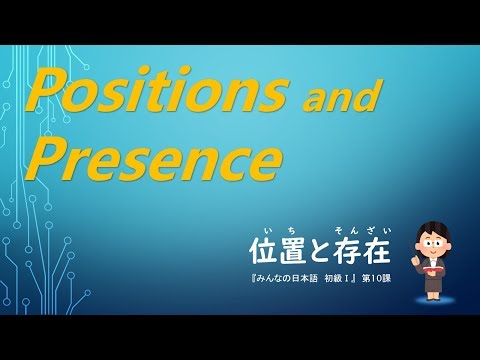 Positions and Presence

いち　そんざい
位置と存在

『みんなの日本語　初級Ｉ』第10課